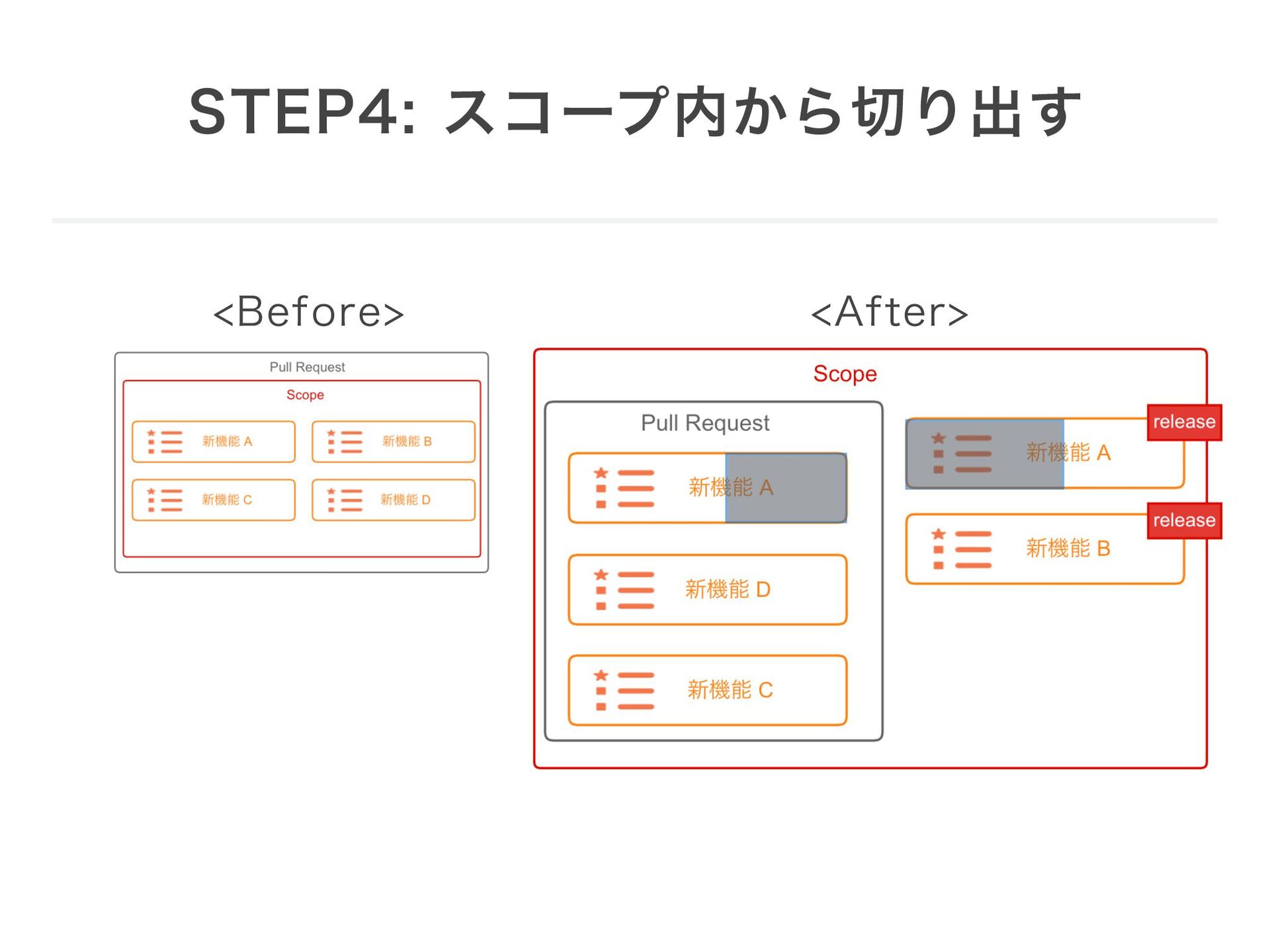 STEP4: スコープ内から切り出す

<Before>

Pull Request

Scope

新機能 A

新機能 B

新機能 C

新機能 D

<After>

Scope

Pull Request

新機能 A

新機能 D

新機能 C

release

新機能 A

release

新機能 B